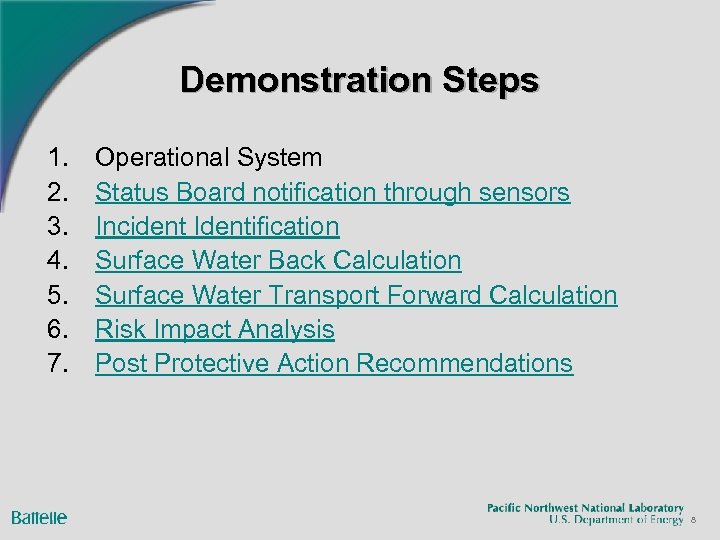 Demonstration Steps

1. Operational System
2. Status Board notification through sensors
3. Incident Identification
4. Surface Water Back Calculation
5. Surface Water Transport Forward Calculation
6. Risk Impact Analysis
7. Post Protective Action Recommendations

Battelle

Pacific Northwest National Laboratory
U.S. Department of Energy 8